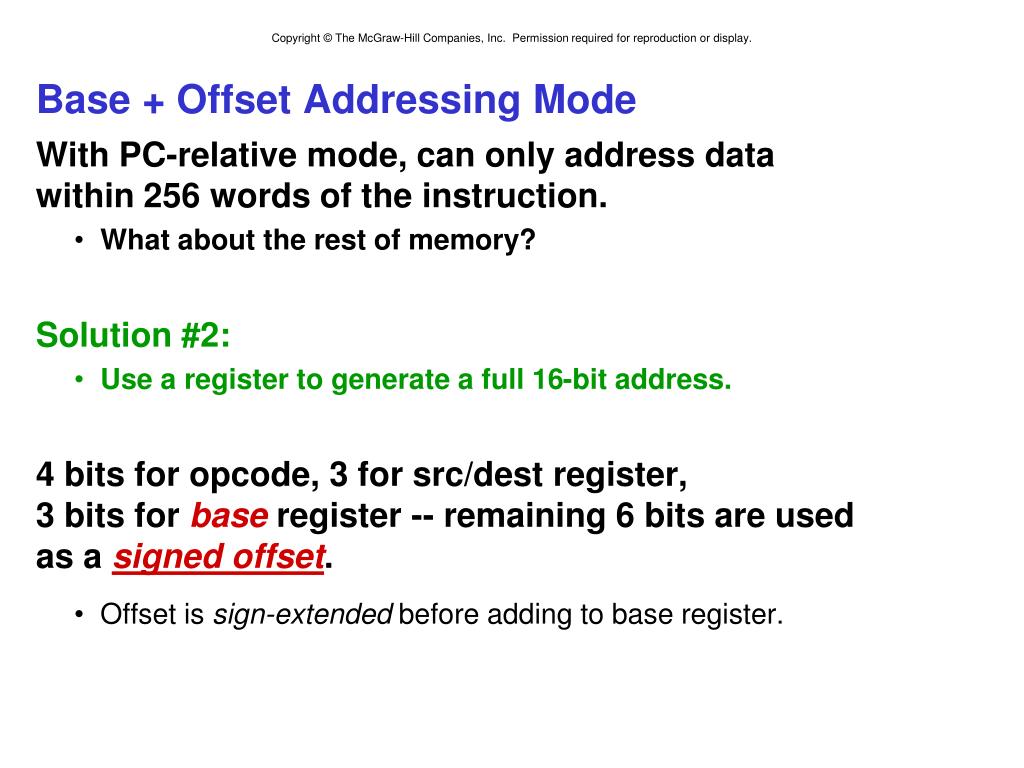 Copyright © The McGraw-Hill Companies, Inc. Permission required for reproduction or display.

Base + Offset Addressing Mode

With PC-relative mode, can only address data within 256 words of the instruction.

• What about the rest of memory?

Solution #2:

• Use a register to generate a full 16-bit address.

4 bits for opcode, 3 for src/dest register, 3 bits for base register -- remaining 6 bits are used as a signed offset.

• Offset is sign-extended before adding to base register.